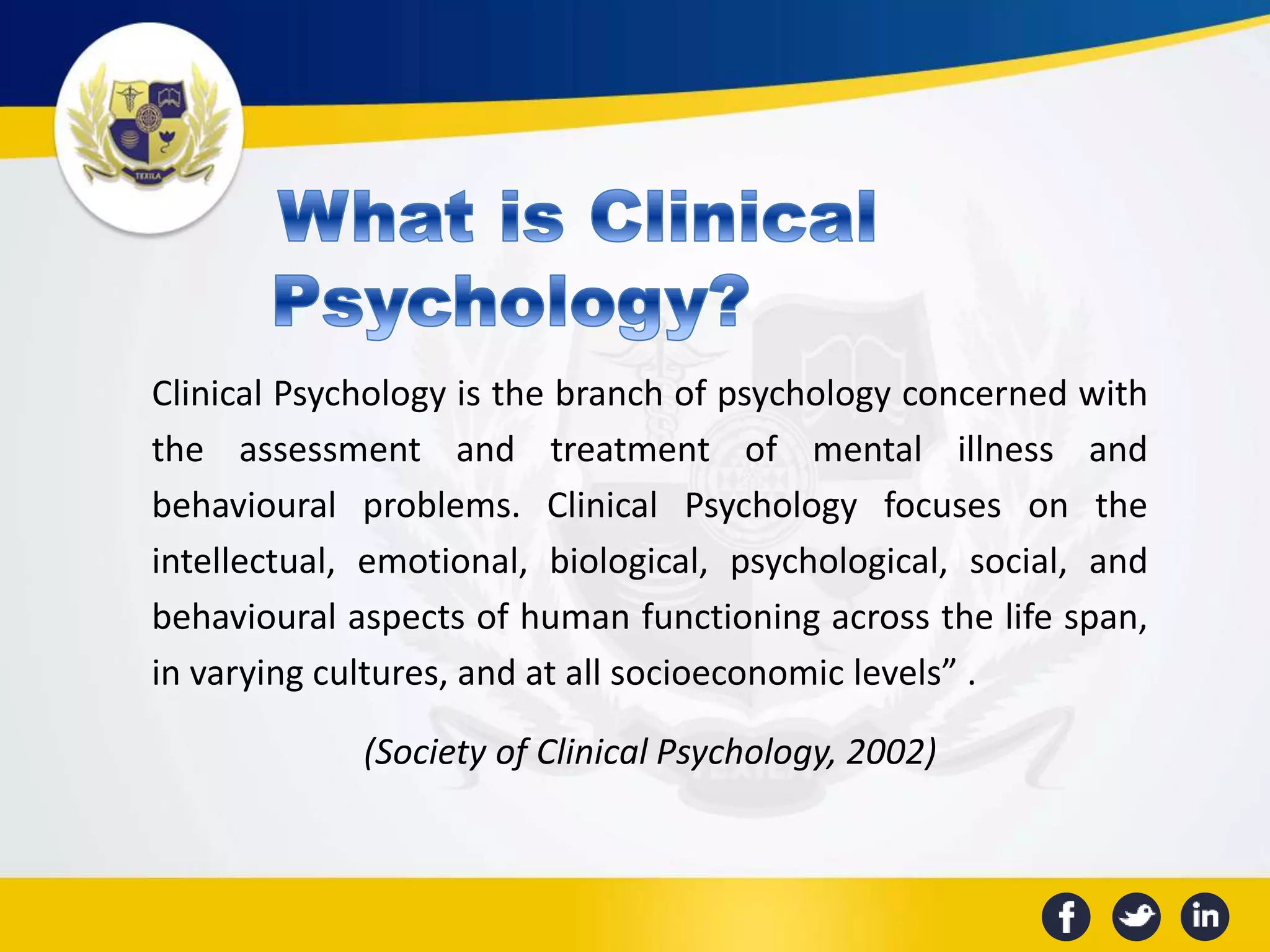 TEXILA

What is Clinical Psychology?

Clinical Psychology is the branch of psychology concerned with the assessment and treatment of mental illness and behavioural problems. Clinical Psychology focuses on the intellectual, emotional, biological, psychological, social, and behavioural aspects of human functioning across the life span, in varying cultures, and at all socioeconomic levels” .

(Society of Clinical Psychology, 2002)

f in